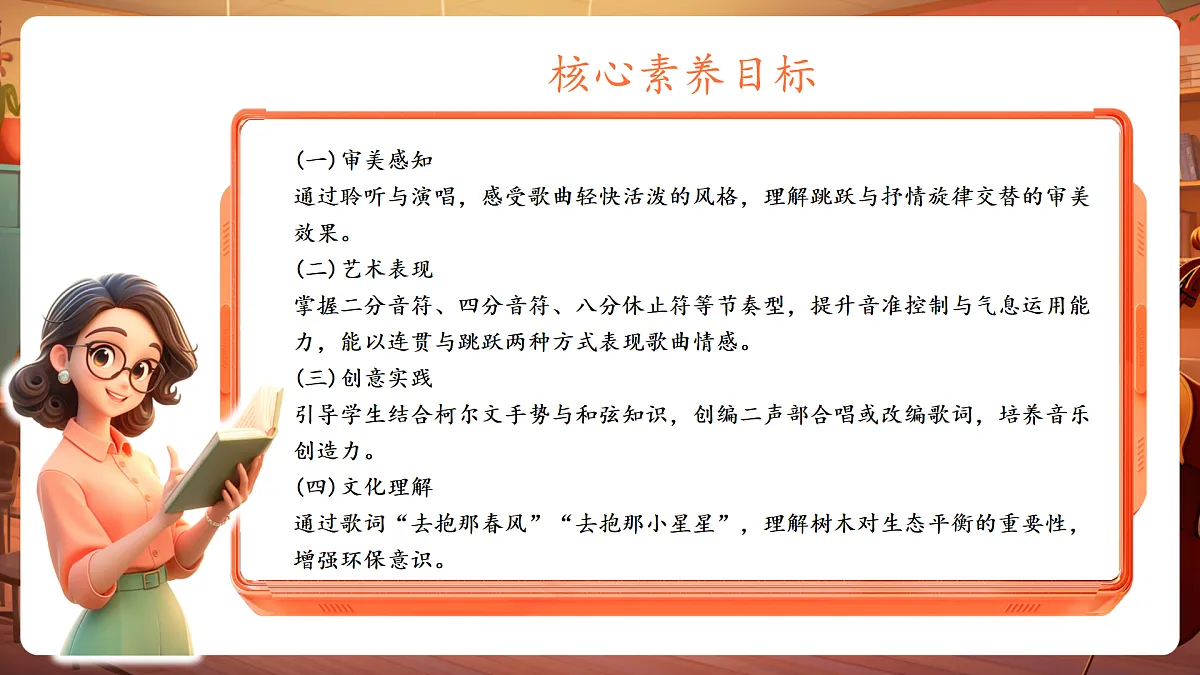 核心素养目标

(一) 审美感知
通过聆听与演唱，感受歌曲轻快活泼的风格，理解跳跃与抒情旋律交替的审美效果。
(二) 艺术表现
掌握二分音符、四分音符、八分休止符等节奏型，提升音准控制与气息运用能力，能以连贯与跳跃两种方式表现歌曲情感。
(三) 创意实践
引导学生结合柯尔文手势与和弦知识，创编二声部合唱或改编歌词，培养音乐创造力。
(四) 文化理解
通过歌词“去抱那春风”“去抱那小星星”，理解树木对生态平衡的重要性，增强环保意识。